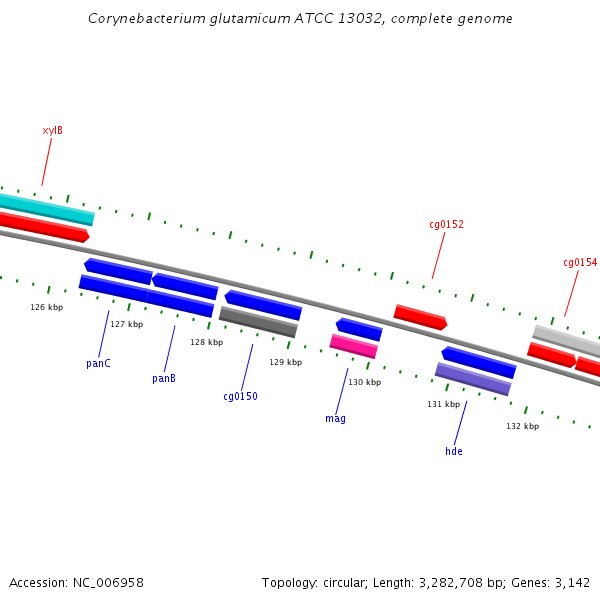 Corynebacterium glutamicum ATCC 13032, complete genome

xylB

cg0152

cg0154

126 kbp

127 kbp

128 kbp

129 kbp

130 kbp

131 kbp

132 kbp

panC

panB

cg0150

mag

hde

Accession: NC_006958

Topology: circular; Length: 3,282,708 bp; Genes: 3,142